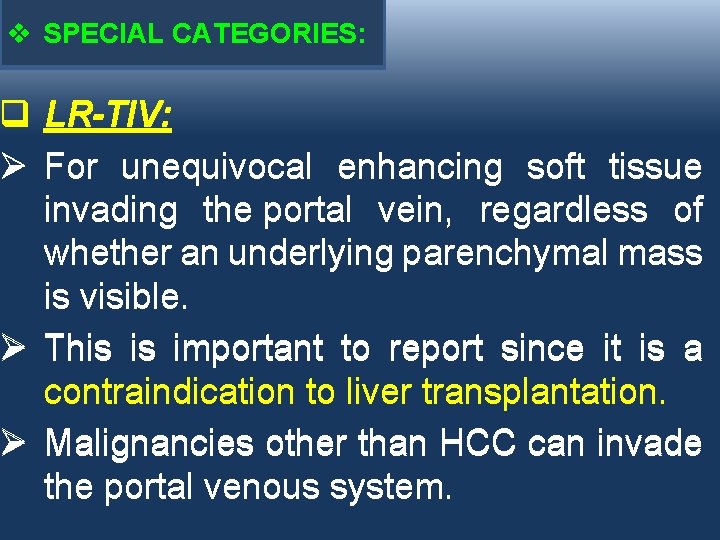 ❖ SPECIAL CATEGORIES:

❑ LR-TIV:

➢ For unequivocal enhancing soft tissue invading the portal vein, regardless of whether an underlying parenchymal mass is visible.

➢ This is important to report since it is a contraindication to liver transplantation.

➢ Malignancies other than HCC can invade the portal venous system.